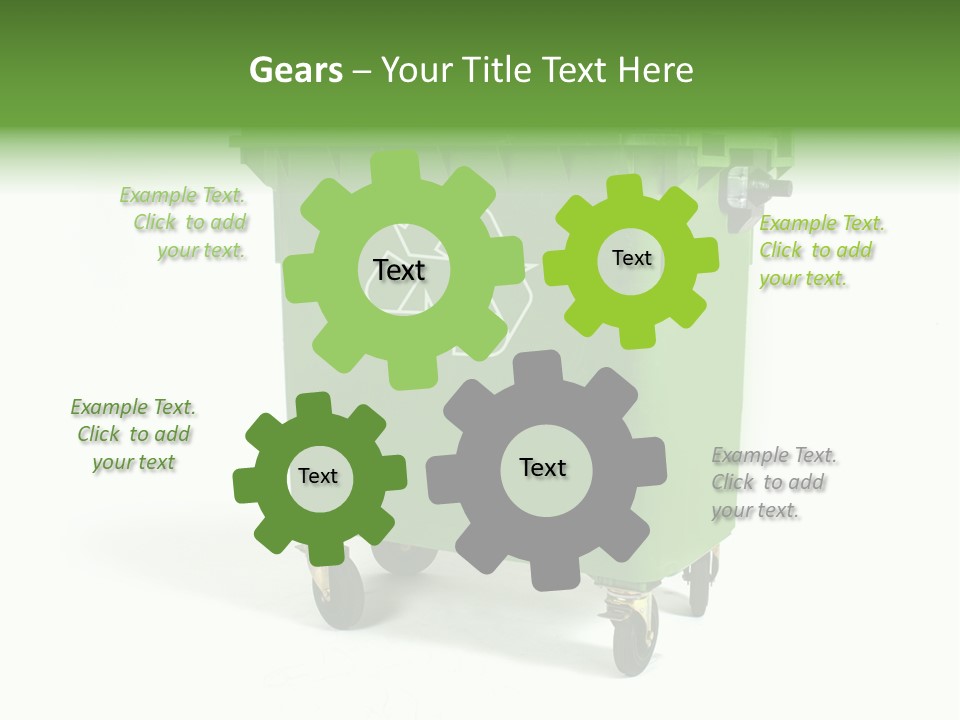 Gears – Your Title Text Here

Example Text. Click to add your text.

Text

Text

Example Text. Click to add your text.

Example Text. Click to add your text

Text

Text

Example Text. Click to add your text.